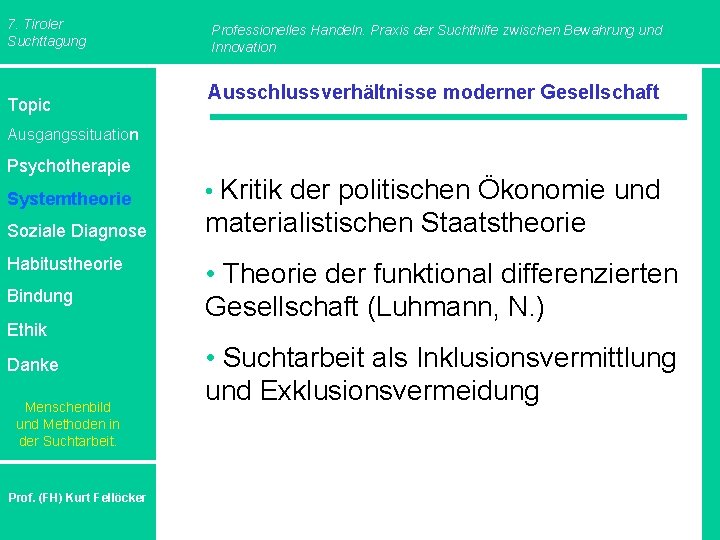 7. Tiroler Suchttagung

Professionelles Handeln. Praxis der Suchthilfe zwischen Bewahrung und Innovation

Topic

Ausgangssituation

Psychotherapie

Systemtheorie

Soziale Diagnose

Habitustheorie

Bindung

Ethik

Danke

Menschenbild und Methoden in der Suchtarbeit.

Prof. (FH) Kurt Fellöcker

Ausschlussverhältnisse moderner Gesellschaft

• Kritik der politischen Ökonomie und materialistischen Staatstheorie

• Theorie der funktional differenzierten Gesellschaft (Luhmann, N.)

• Suchtarbeit als Inklusionsvermittlung und Exklusionsvermeidung